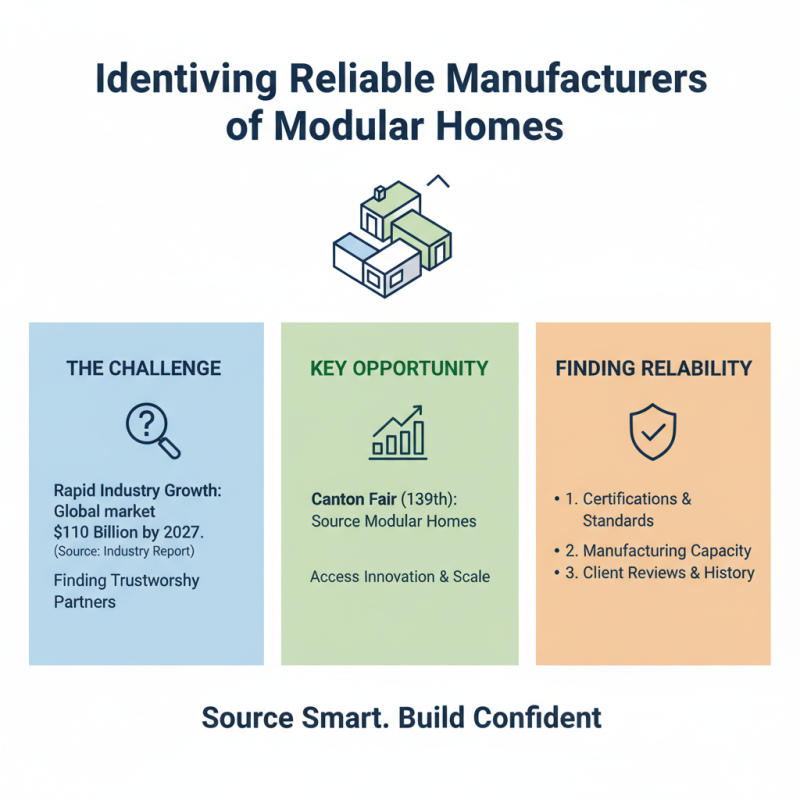 Identiving Reliable Manufacturers of Modular Homes

THE CHALLENGE

Rapid Industry Growth: Global market $110 Billion by 2027.
(Source: Industry Report)

Finding Trustworshy Partners

KEY OPPORTUNITY

Canton Fair (139th): Source Modular Homes

Access Innovation & Scale

FINDING RELABILITY

• 1. Certifications & Standards
• 2. Manufacturing Capacity
• 3. Client Reviews & History

Source Smart. Build Confident